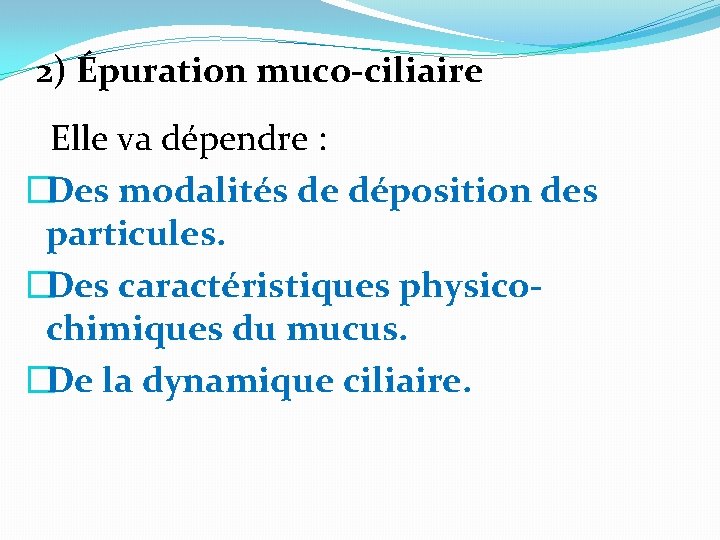 2) Épuration muco-ciliaire

Elle va dépendre :

□Des modalités de déposition des particules.

□Des caractéristiques physico-chimiques du mucus.

□De la dynamique ciliaire.